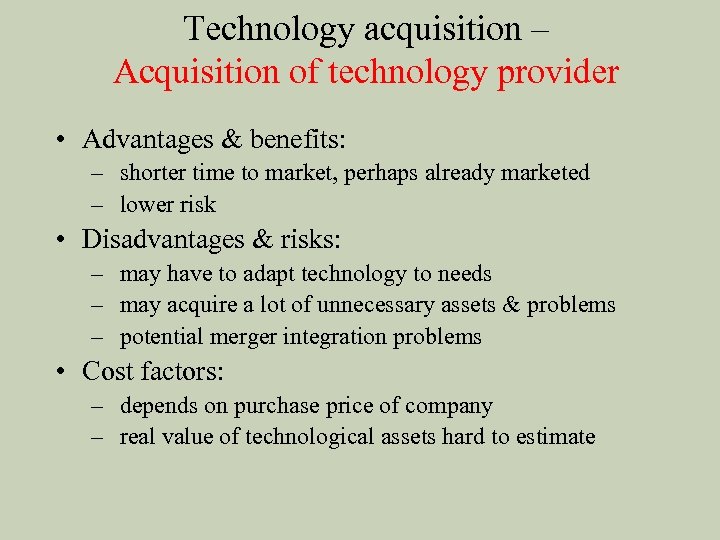 Technology acquisition –
Acquisition of technology provider

• Advantages & benefits:
– shorter time to market, perhaps already marketed
– lower risk
• Disadvantages & risks:
– may have to adapt technology to needs
– may acquire a lot of unnecessary assets & problems
– potential merger integration problems
• Cost factors:
– depends on purchase price of company
– real value of technological assets hard to estimate